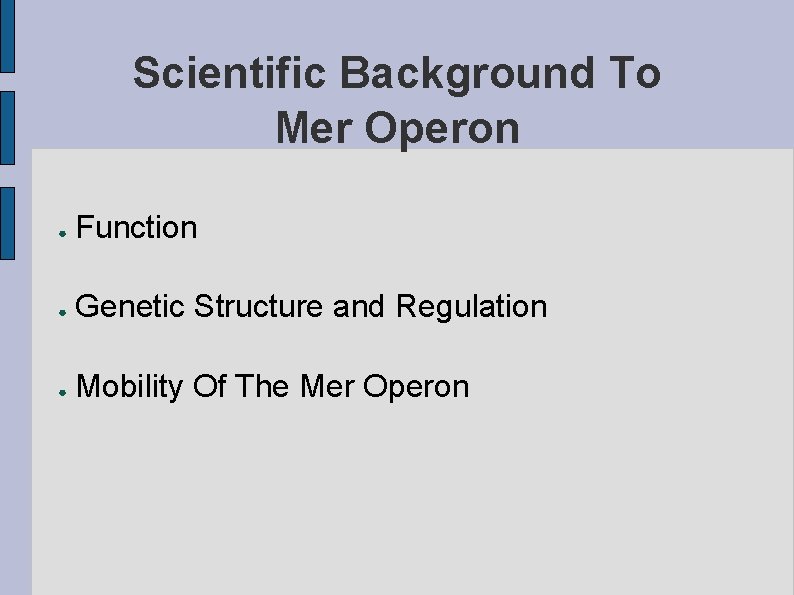 Scientific Background To Mer Operon

- Function
- Genetic Structure and Regulation
- Mobility Of The Mer Operon